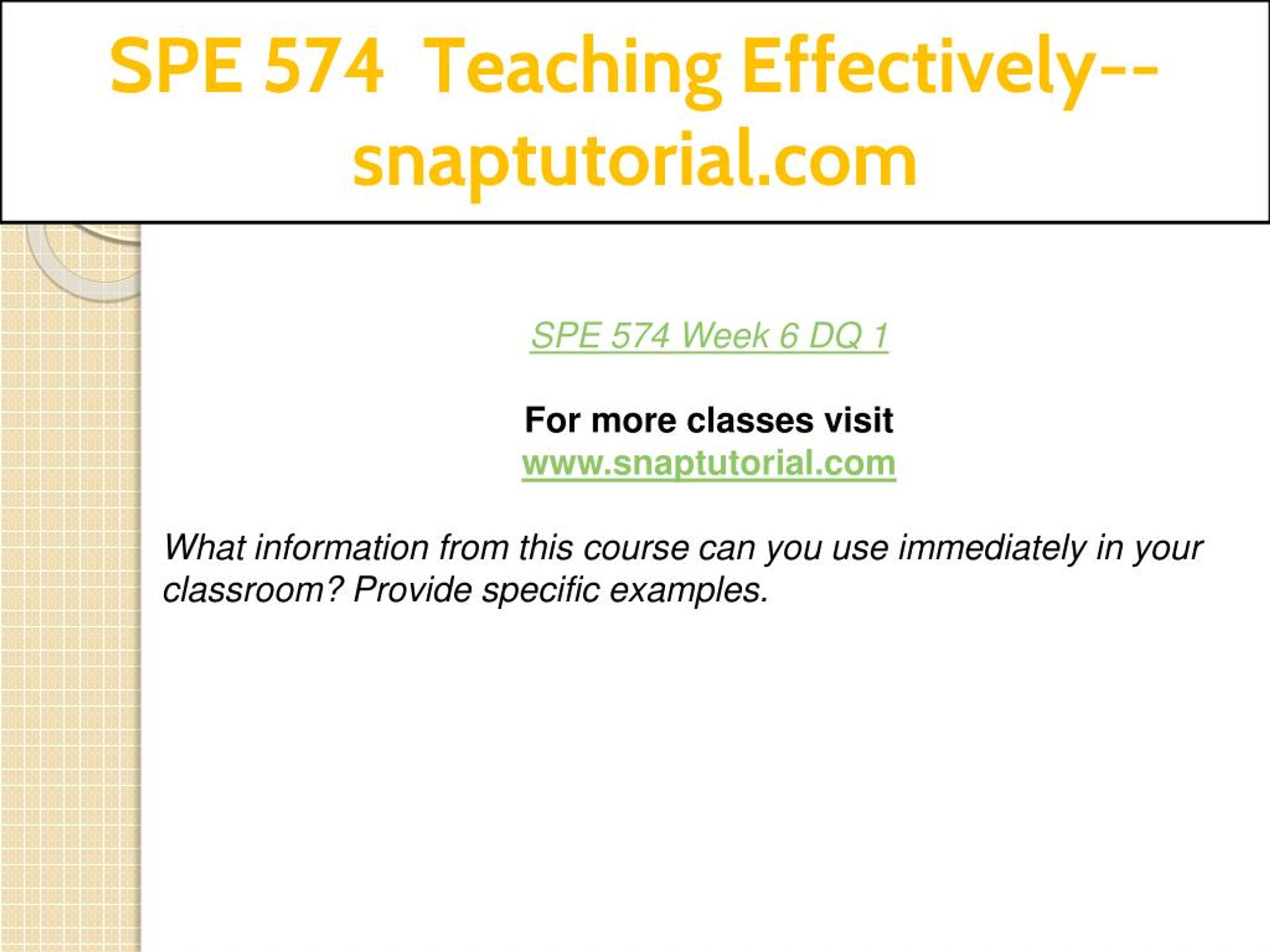 SPE 574 Teaching Effectively--snaptutorial.com

SPE 574 Week 6 DQ 1

For more classes visit
www.snaptutorial.com

What information from this course can you use immediately in your classroom? Provide specific examples.